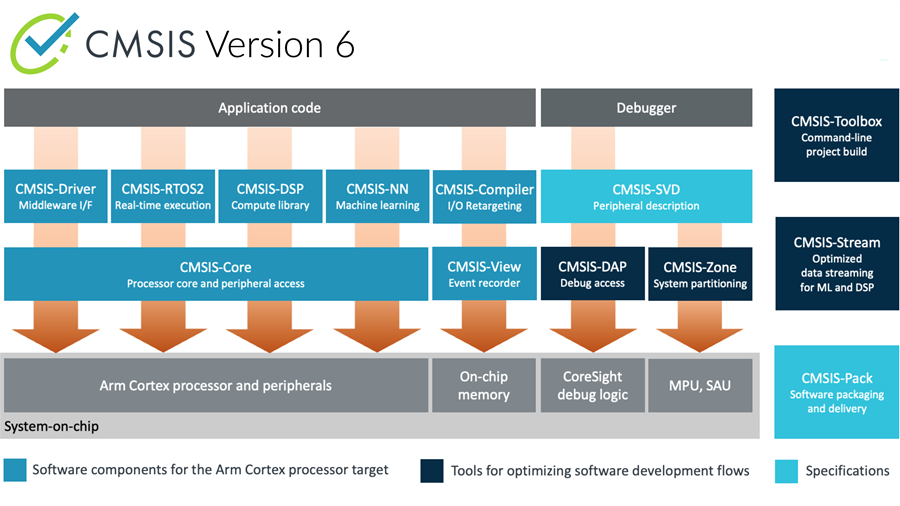 CMSIS Version 6

Application code

Debugger

CMSIS-Toolbox
Command-line project build

CMSIS-Driver
Middleware I/F

CMSIS-RTOS2
Real-time execution

CMSIS-DSP
Compute library

CMSIS-NN
Machine learning

CMSIS-Compiler
I/O Retargeting

CMSIS-SVD
Peripheral description

CMSIS-Stream
Optimized data streaming for ML and DSP

CMSIS-Core
Processor core and peripheral access

CMSIS-View
Event recorder

CMSIS-DAP
Debug access

CMSIS-Zone
System partitioning

Arm Cortex processor and peripherals

On-chip memory

CoreSight debug logic

MPU, SAU

CMSIS-Pack
Software packaging and delivery

System-on-chip

Software components for the Arm Cortex processor target

Tools for optimizing software development flows

Specifications